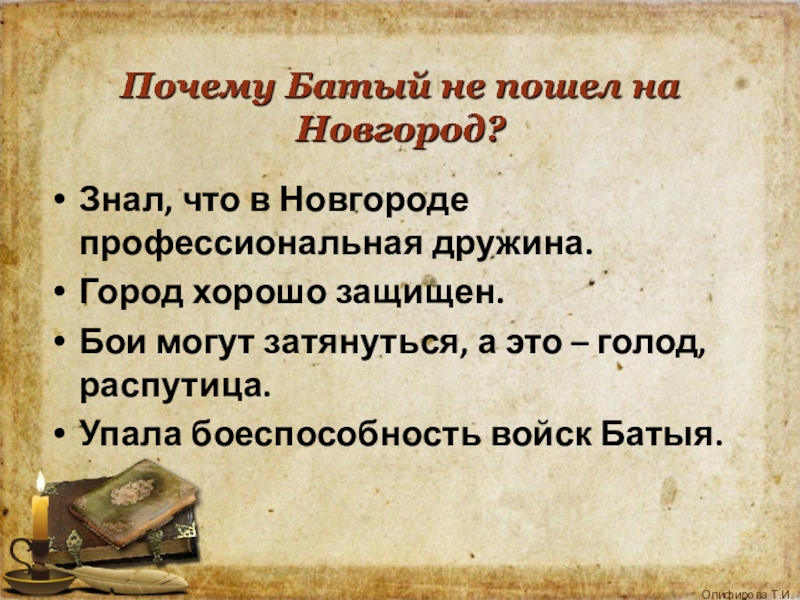 Почему Батый не пошел на Новгород?

• Знал, что в Новгороде профессиональная дружина.
• Город хорошо защищен.
• Бои могут затянуться, а это – голод, распутица.
• Упала боеспособность войск Батыя.

Олифирова Т.И.